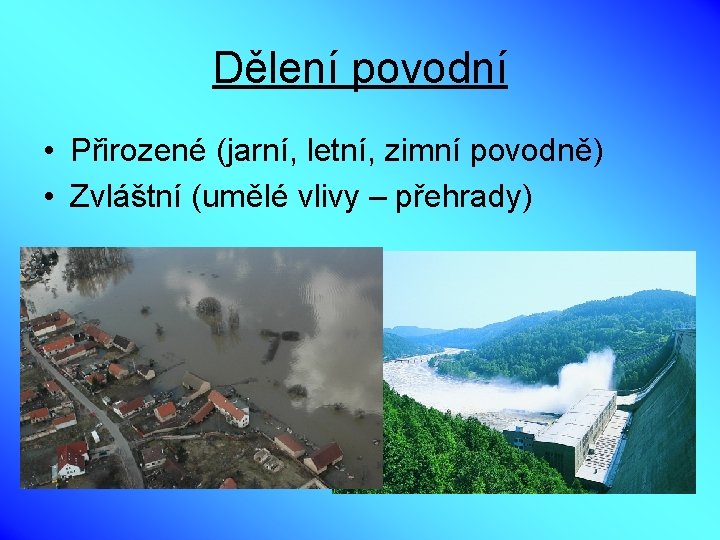 Dělení povodní

• Přirozené (jarní, letní, zimní povodně)
• Zvláštní (umělé vlivy – přehrady)